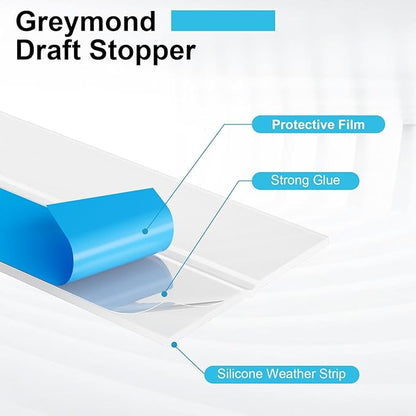 Greymond
Draft Stopper

Protective Film

Strong Glue

Silicone Weather Strip